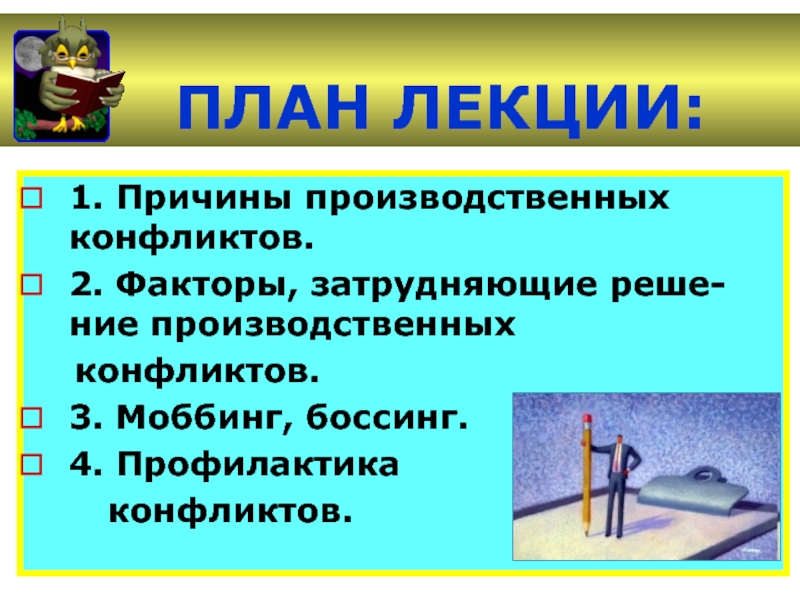 ПЛАН ЛЕКЦИИ:

1. Причины производственных конфликтов.

2. Факторы, затрудняющие решение производственных конфликтов.

3. Моббинг, боссинг.

4. Профилактика конфликтов.